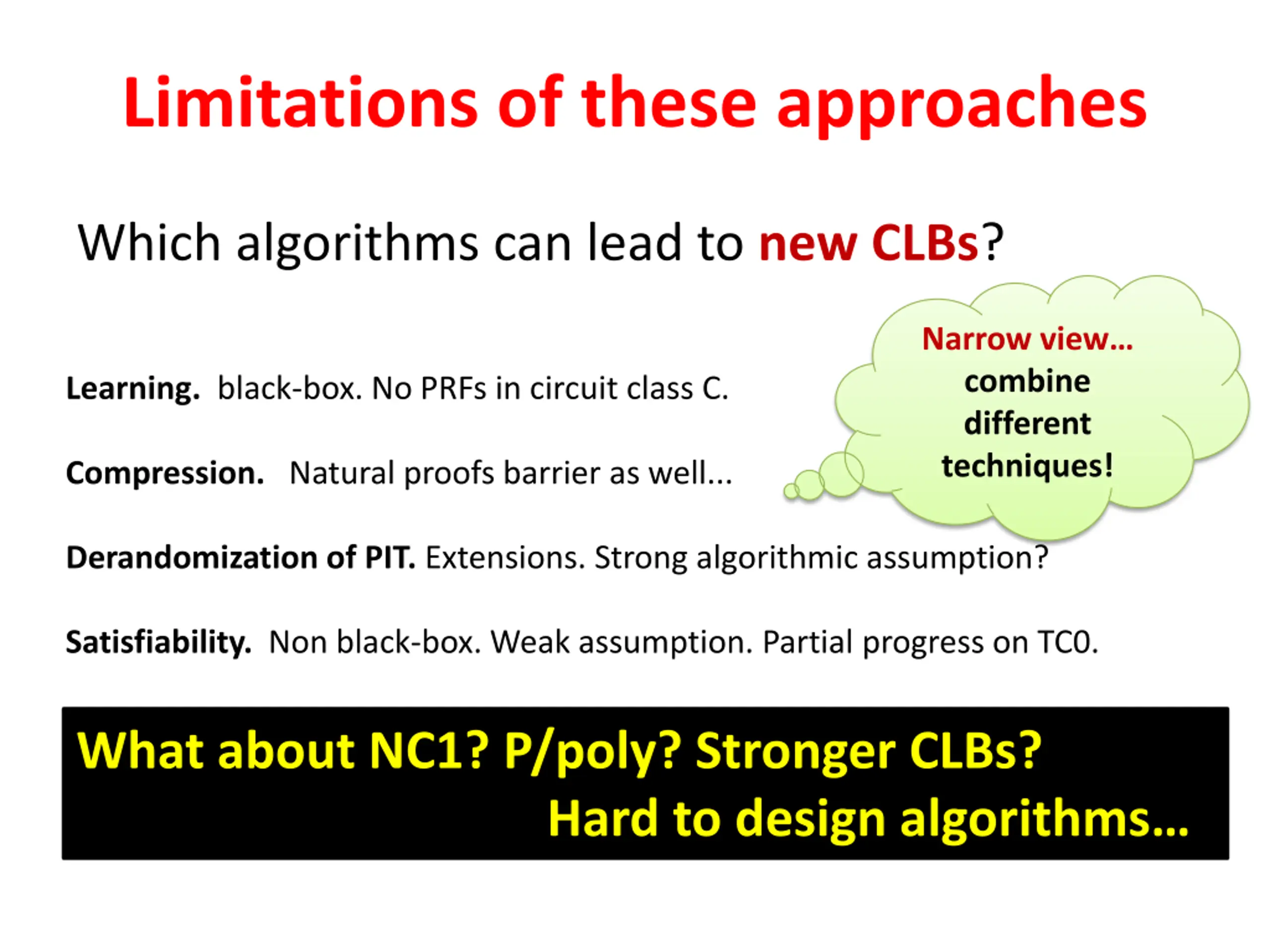 Limitations of these approaches

Which algorithms can lead to new CLBs?

Narrow view... combine different techniques!

Learning. black-box. No PRFs in circuit class C.

Compression. Natural proofs barrier as well...

Derandomization of PIT. Extensions. Strong algorithmic assumption?

Satisfiability. Non black-box. Weak assumption. Partial progress on TC0.

What about NC1? P/poly? Stronger CLBs?
Hard to design algorithms...